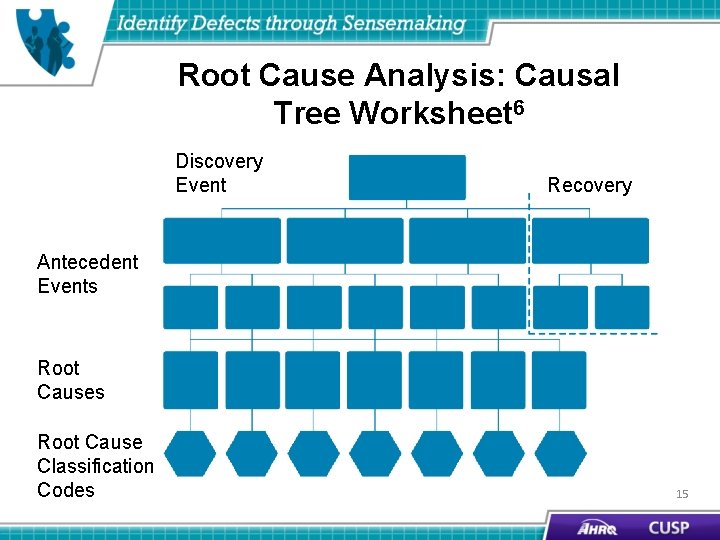 Identify Defects through Sensemaking

Root Cause Analysis: Causal Tree Worksheet$^6$

Discovery Event

Recovery

Antecedent Events

Root Causes

Root Cause Classification Codes

15

AHRQ

CUSP